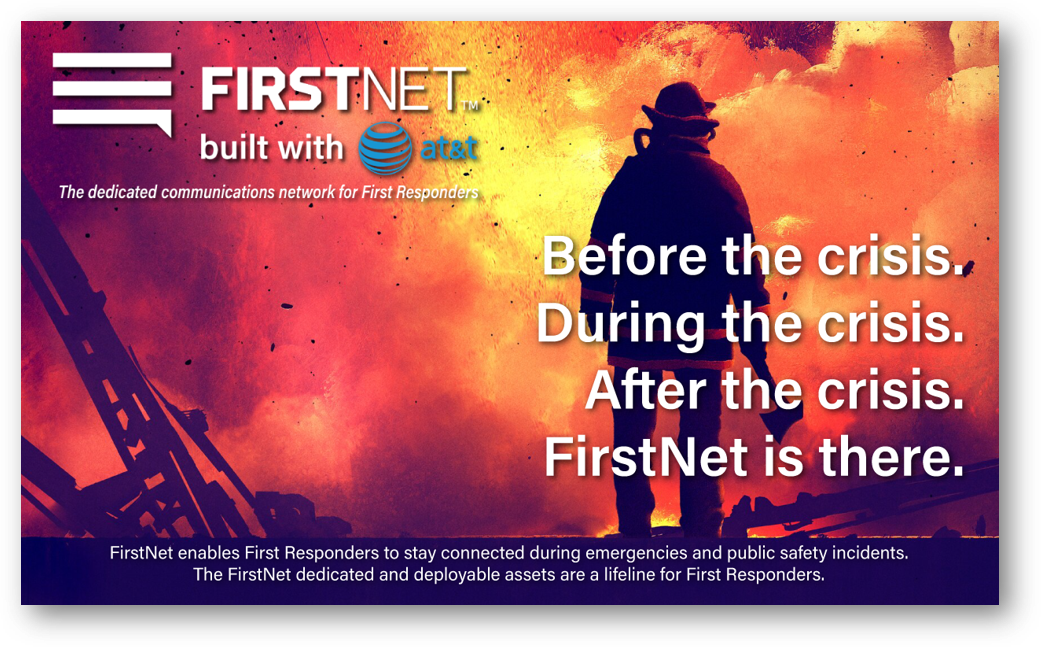 FIRSTNET™
built with at&t
The dedicated communications network for First Responders

Before the crisis.
During the crisis.
After the crisis.
FirstNet is there.

FirstNet enables First Responders to stay connected during emergencies and public safety incidents. The FirstNet dedicated and deployable assets are a lifeline for First Responders.